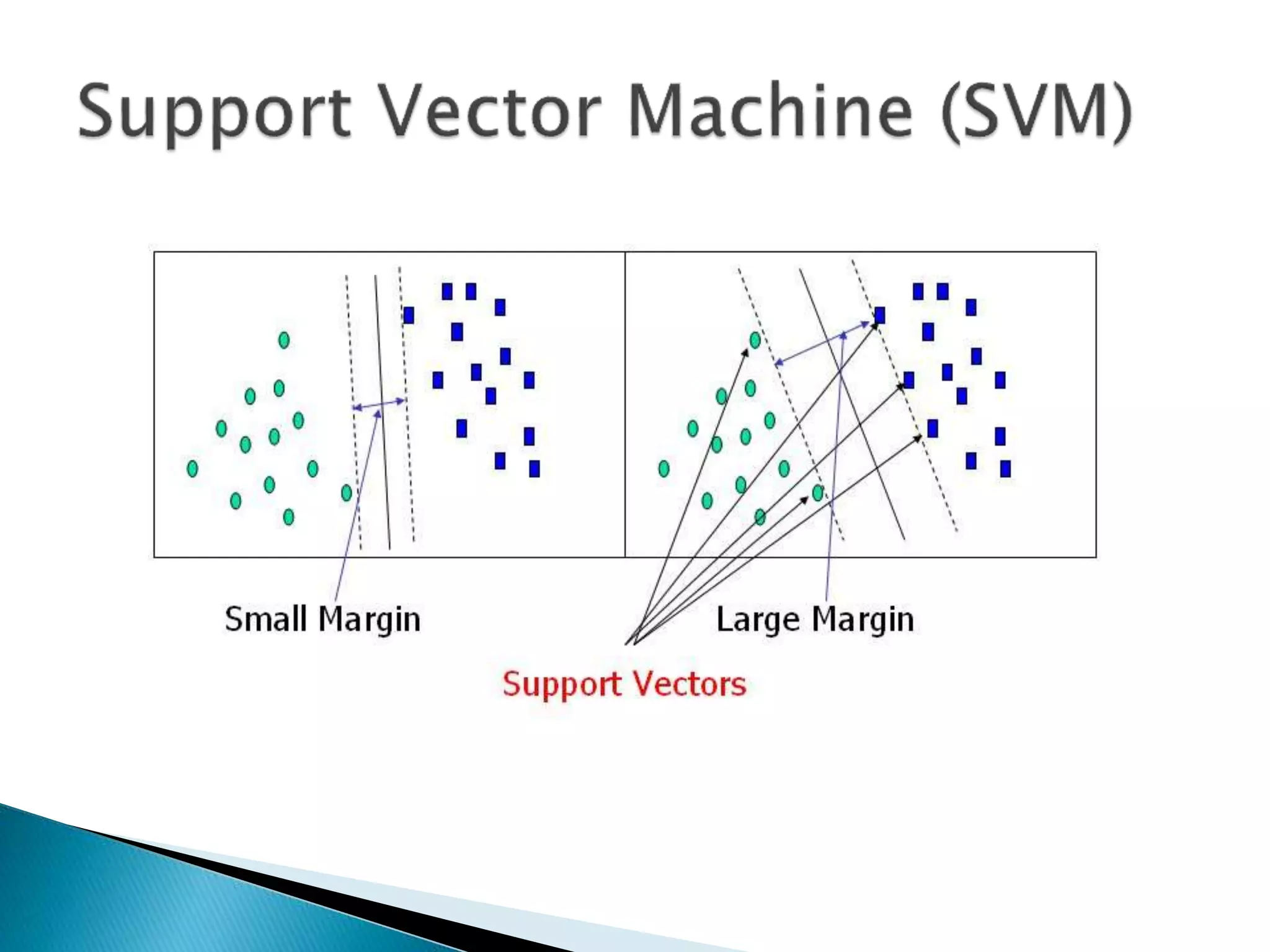 Support Vector Machine (SVM)

Small Margin

Large Margin

Support Vectors